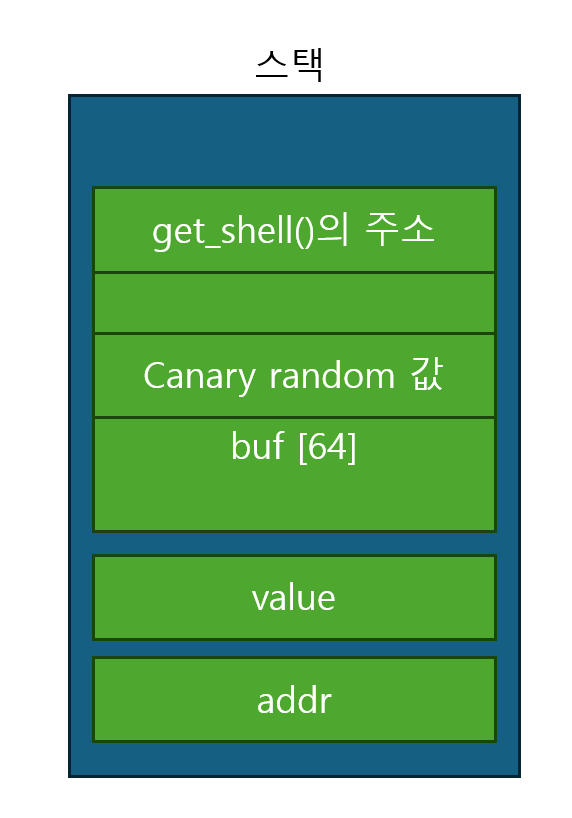 스택

get_shell()의 주소

Canary random 값

buf [64]

value

addr